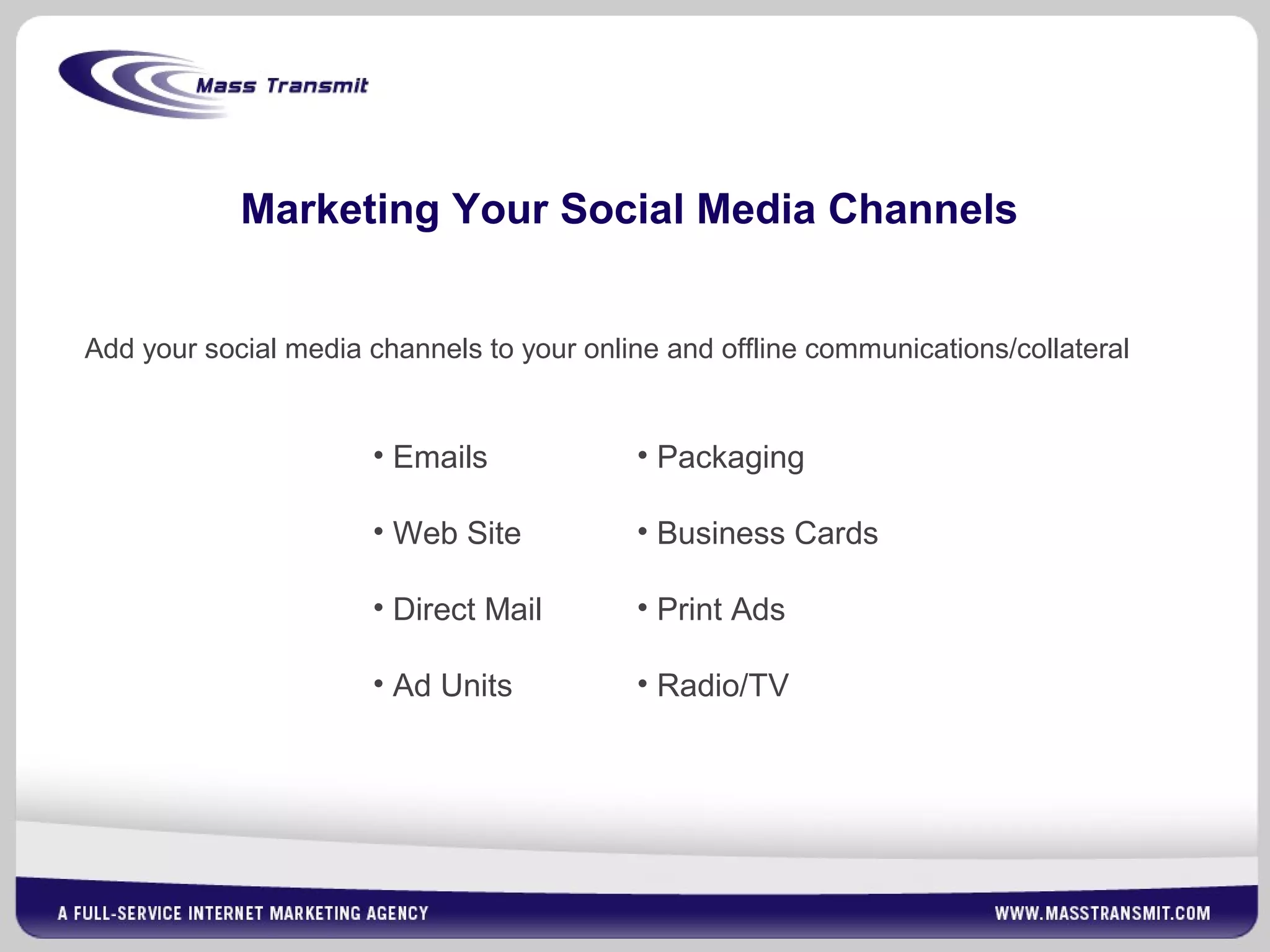 Mass Transmit

Marketing Your Social Media Channels

Add your social media channels to your online and offline communications/collateral

• Emails
• Web Site
• Direct Mail
• Ad Units

• Packaging
• Business Cards
• Print Ads
• Radio/TV

A FULL-SERVICE INTERNET MARKETING AGENCY

WWW.MASSTRANSMIT.COM